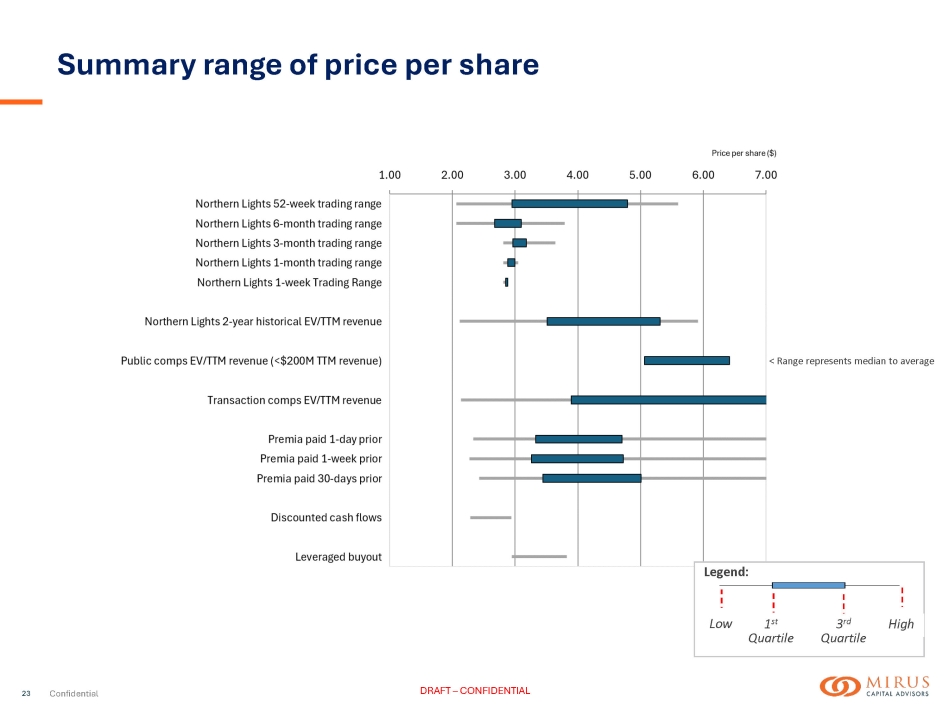 Summary range of price per share

Price per share ($)

1.00 2.00 3.00 4.00 5.00 6.00 7.00

Northern Lights 52-week trading range

Northern Lights 6-month trading range

Northern Lights 3-month trading range

Northern Lights 1-month trading range

Northern Lights 1-week Trading Range

Northern Lights 2-year historical EV/TTM revenue

Public comps EV/TTM revenue (<$200M TTM revenue)

< Range represents median to average

Transaction comps EV/TTM revenue

Premia paid 1-day prior

Premia paid 1-week prior

Premia paid 30-days prior

Discounted cash flows

Leveraged buyout

Legend:

Low $1^{st}$ Quartile $3^{rd}$ Quartile High

23 Confidential

DRAFT – CONFIDENTIAL

MIRUS CAPITAL ADVISORS